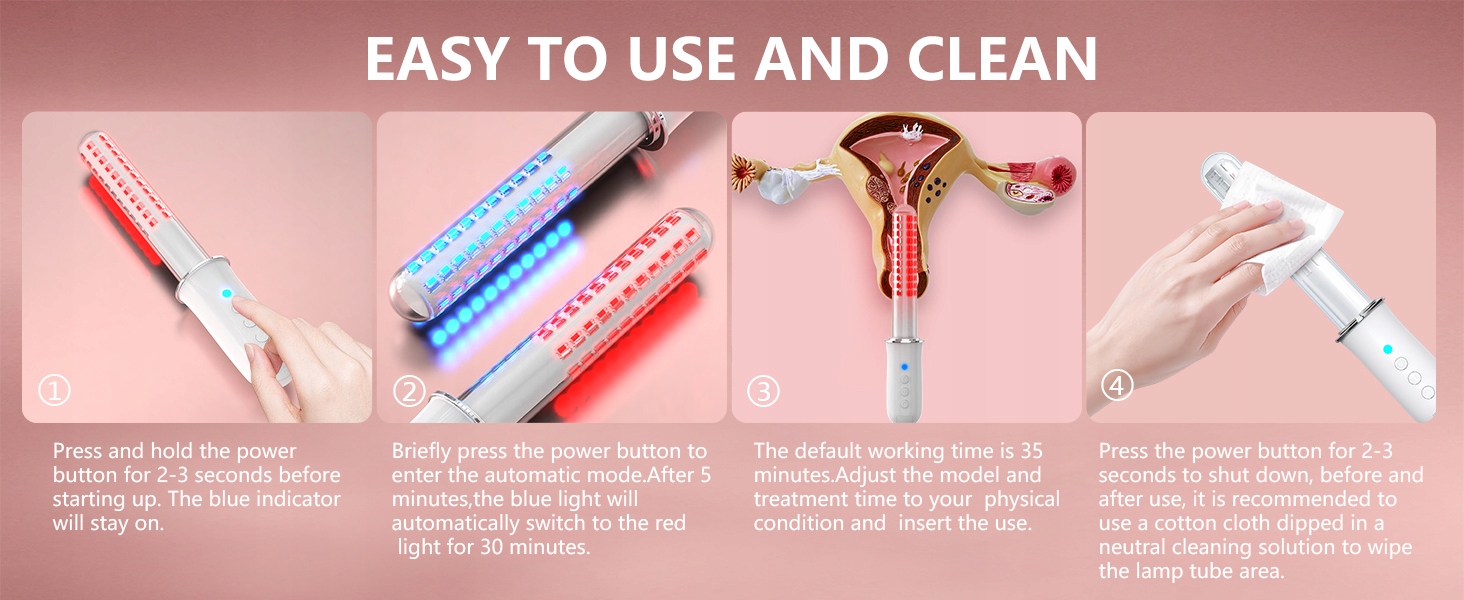 EASY TO USE AND CLEAN

①

Press and hold the power button for 2-3 seconds before starting up. The blue indicator will stay on.

②

Briefly press the power button to enter the automatic mode.After 5 minutes,the blue light will automatically switch to the red light for 30 minutes.

③

The default working time is 35 minutes.Adjust the model and treatment time to your physical condition and insert the use.

④

Press the power button for 2-3 seconds to shut down, before and after use, it is recommended to use a cotton cloth dipped in a neutral cleaning solution to wipe the lamp tube area.